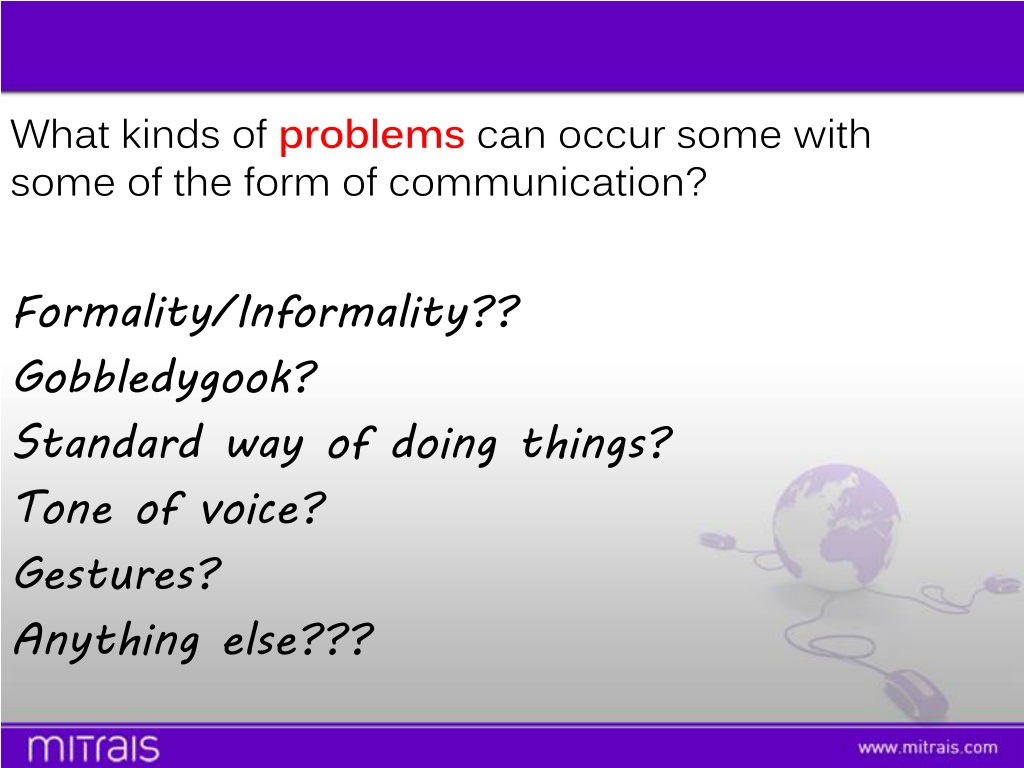 What kinds of problems can occur some with some of the form of communication?

Formality/Informality??
Gobbledygook?
Standard way of doing things?
Tone of voice?
Gestures?
Anything else???

mitrais

www.mitrais.com